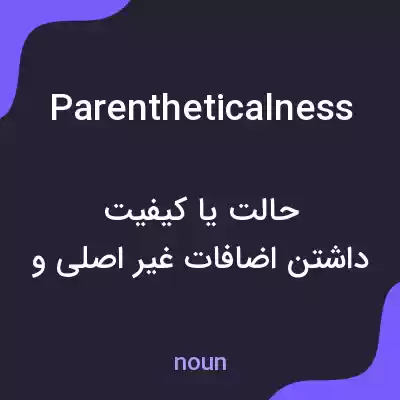 Parentheticalness

حالت یا کیفیت
داشتن اضافات غیر اصلی و

noun